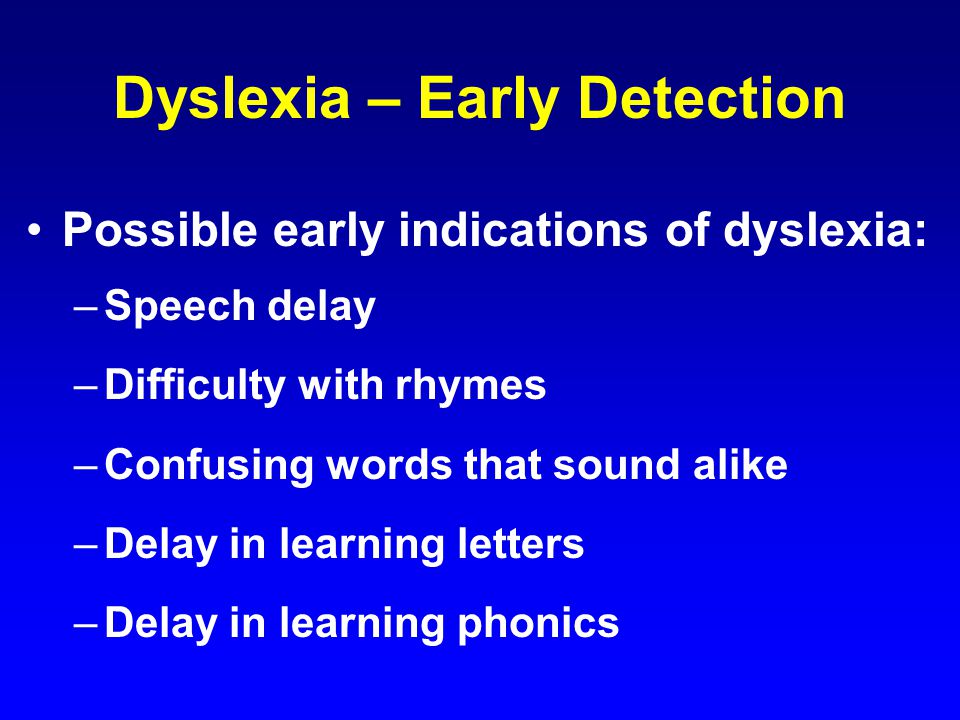 Dyslexia – Early Detection

• Possible early indications of dyslexia:

– Speech delay

– Difficulty with rhymes

– Confusing words that sound alike

– Delay in learning letters

– Delay in learning phonics